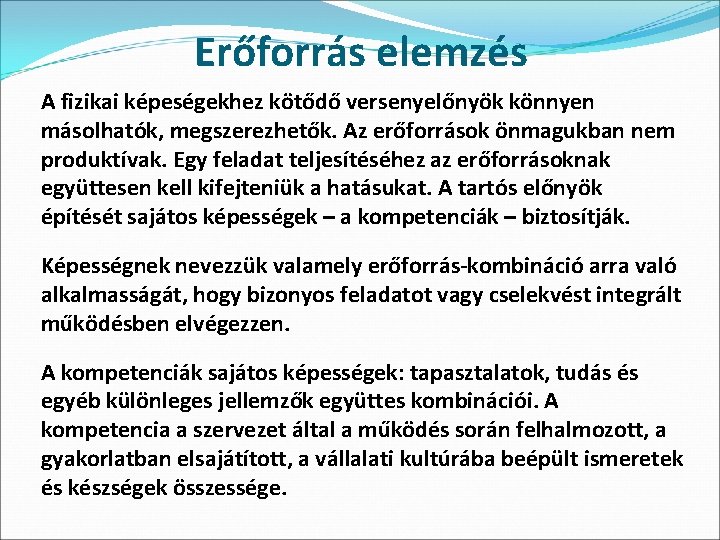 Erőforrás elemzés

A fizikai képeségekhez kötődő versenyelőnyök könnyen másolhatók, megszerezhetők. Az erőforrások önmagukban nem produktívak. Egy feladat teljesítéséhez az erőforrásoknak együttesen kell kifejteniük a hatásukat. A tartós előnyök építését sajátos képességek – a kompetenciák – biztosítják.

Képességnek nevezzük valamely erőforrás-kombináció arra való alkalmasságát, hogy bizonyos feladatot vagy cselekvést integrált működésben elvégezzen.

A kompetenciák sajátos képességek: tapasztalatok, tudás és egyéb különleges jellemzők együttes kombinációi. A kompetencia a szervezet által a működés során felhalmozott, a gyakorlatban elsajátított, a vállalati kultúrába beépült ismeretek és készségek összessége.